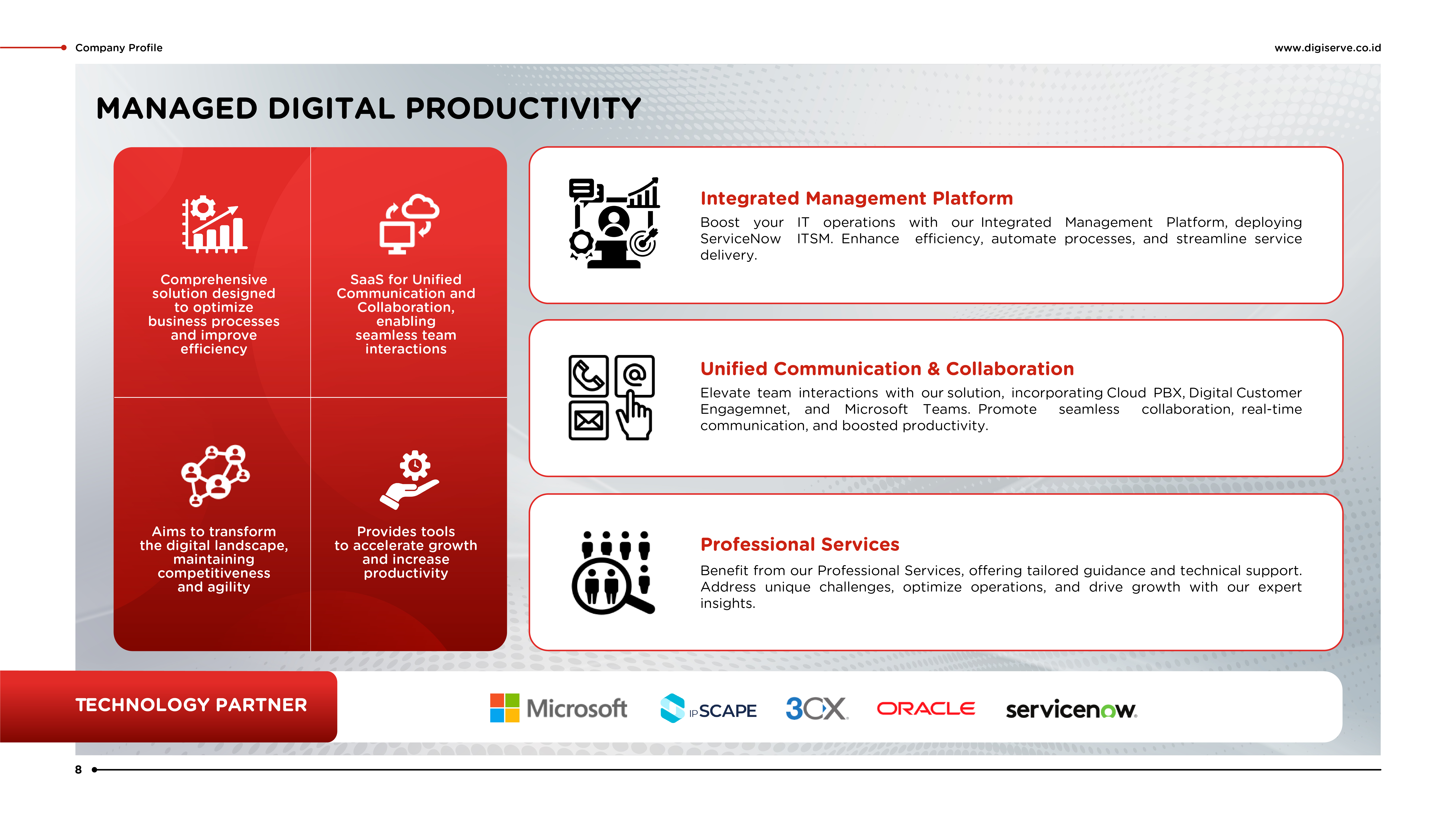 Company Profile

www.digiserve.co.id

MANAGED DIGITAL PRODUCTIVITY

Comprehensive solution designed to optimize business processes and improve efficiency

SaaS for Unified Communication and Collaboration, enabling seamless team interactions

Aims to transform the digital landscape, maintaining competitiveness and agility

Provides tools to accelerate growth and increase productivity

Integrated Management Platform

Boost your IT operations with our Integrated Management Platform, deploying ServiceNow ITSM. Enhance efficiency, automate processes, and streamline service delivery.

Unified Communication & Collaboration

Elevate team interactions with our solution, incorporating Cloud PBX, Digital Customer Engagemnet, and Microsoft Teams. Promote seamless collaboration, real-time communication, and boosted productivity.

Professional Services

Benefit from our Professional Services, offering tailored guidance and technical support. Address unique challenges, optimize operations, and drive growth with our expert insights.

TECHNOLOGY PARTNER

Microsoft

IPSCAPE

3CX

ORACLE

servicenow.

8